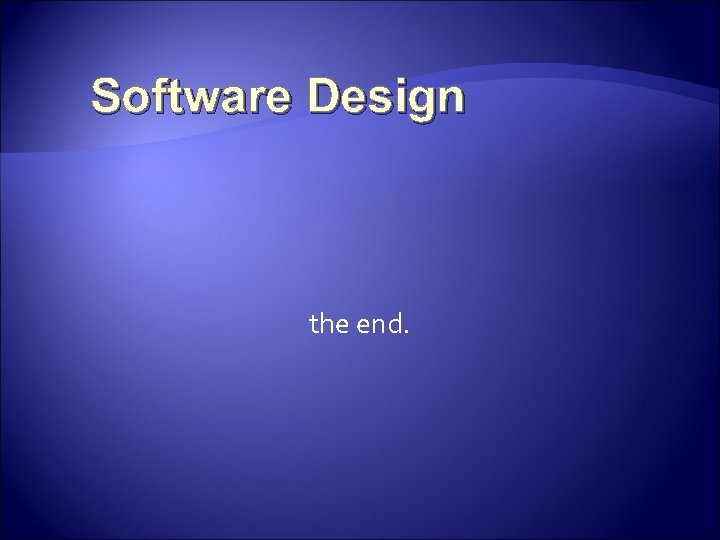 Software Design

the end.